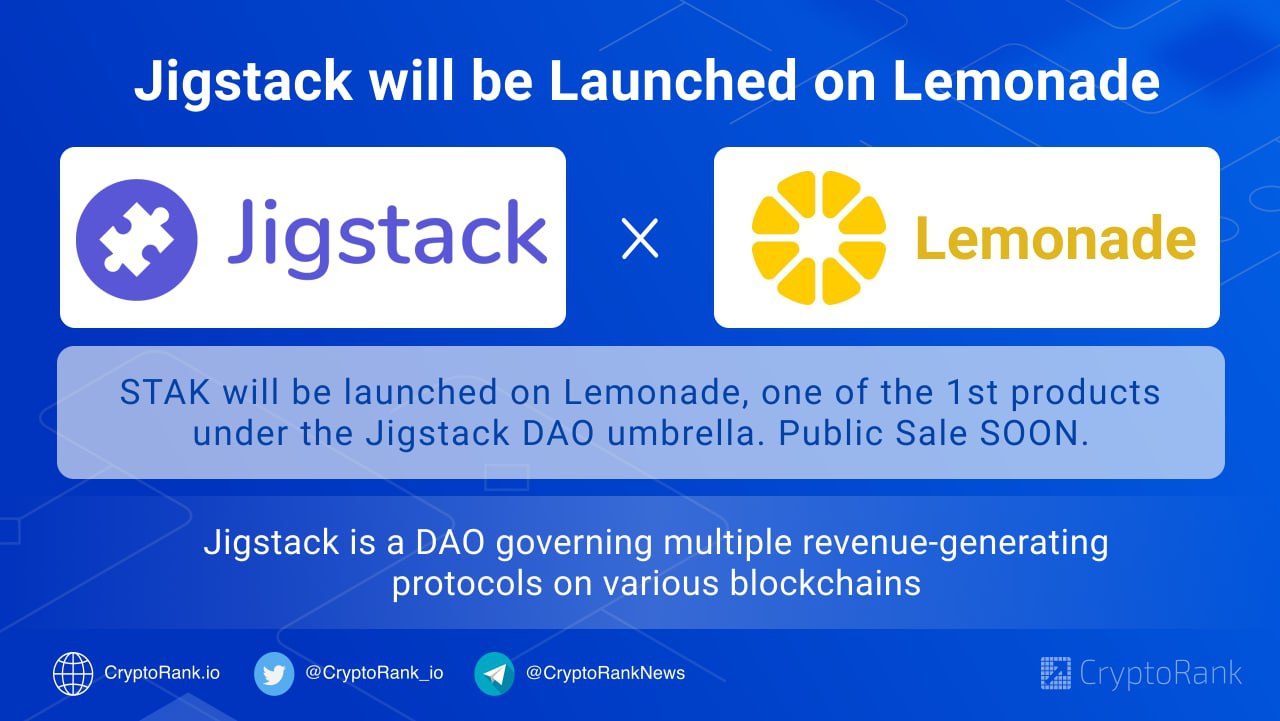 Jigstack will be Launched on Lemonade

Jigstack × Lemonade

STAK will be launched on Lemonade, one of the 1st products under the Jigstack DAO umbrella. Public Sale SOON.

Jigstack is a DAO governing multiple revenue-generating protocols on various blockchains

CryptoRank.io @CryptoRank_io @CryptoRankNews CryptoRank